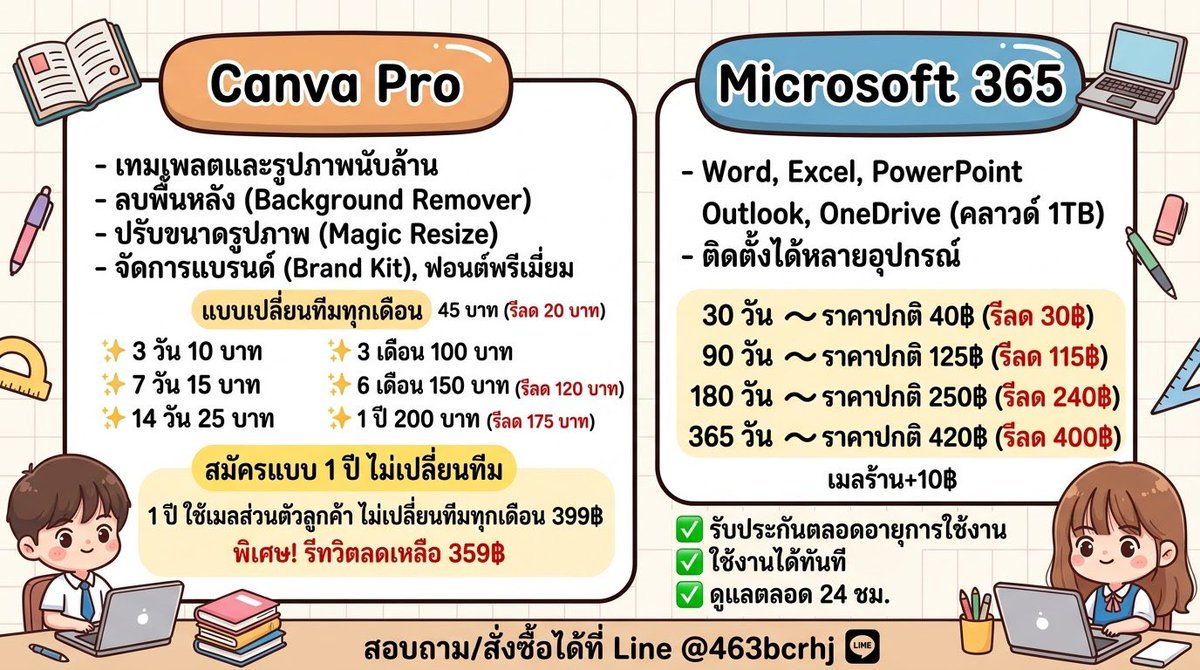 Canva Pro

- เทมเพลตและรูปภาพนับล้าน
- ลบพื้นหลัง (Background Remover)
- ปรับขนาดรูปภาพ (Magic Resize)
- จัดการแบรนด์ (Brand Kit), ฟอนต์พรีเมี่ยม

แบบเปลี่ยนทีมทุกเดือน 45 บาท (รีลด 20 บาท)

✨ 3 วัน 10 บาท
✨ 7 วัน 15 บาท
✨ 14 วัน 25 บาท
✨ 3 เดือน 100 บาท
✨ 6 เดือน 150 บาท (รีลด 120 บาท)
✨ 1 ปี 200 บาท (รีลด 175 บาท)

สมัครแบบ 1 ปี ไม่เปลี่ยนทีม

1 ปี ใช้เมลส่วนตัวลูกค้า ไม่เปลี่ยนทีมทุกเดือน 399฿
พิเศษ! รีทวิตลดเหลือ 359฿

Microsoft 365

- Word, Excel, PowerPoint Outlook, OneDrive (คลาวด์ 1TB)
- ติดตั้งได้หลายอุปกรณ์

30 วัน ～ ราคาปกติ 40฿ (รีลด 30฿)
90 วัน ～ ราคาปกติ 125฿ (รีลด 115฿)
180 วัน ～ ราคาปกติ 250฿ (รีลด 240฿)
365 วัน ～ ราคาปกติ 420฿ (รีลด 400฿)

เมลร้าน+10฿

✅ รับประกันตลอดอายุการใช้งาน
✅ ใช้งานได้ทันที
✅ ดูแลตลอด 24 ชม.

สอบถาม/สั่งซื้อได้ที่ Line @463bcrhj LINE